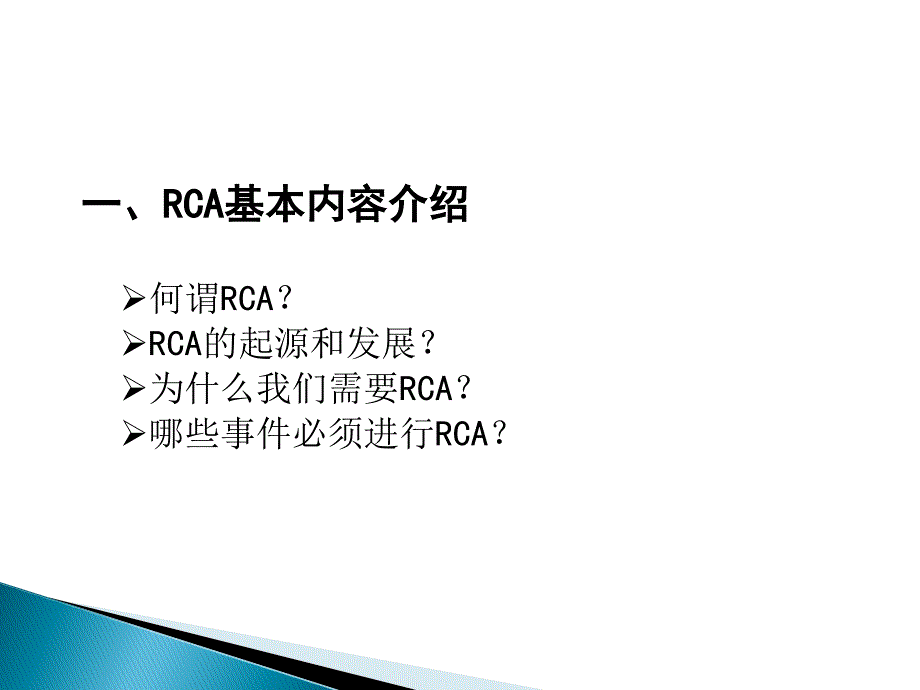 一、RCA基本内容介绍

➢何谓RCA？
➢RCA的起源和发展？
➢为什么我们需要RCA？
➢哪些事件必须进行RCA？